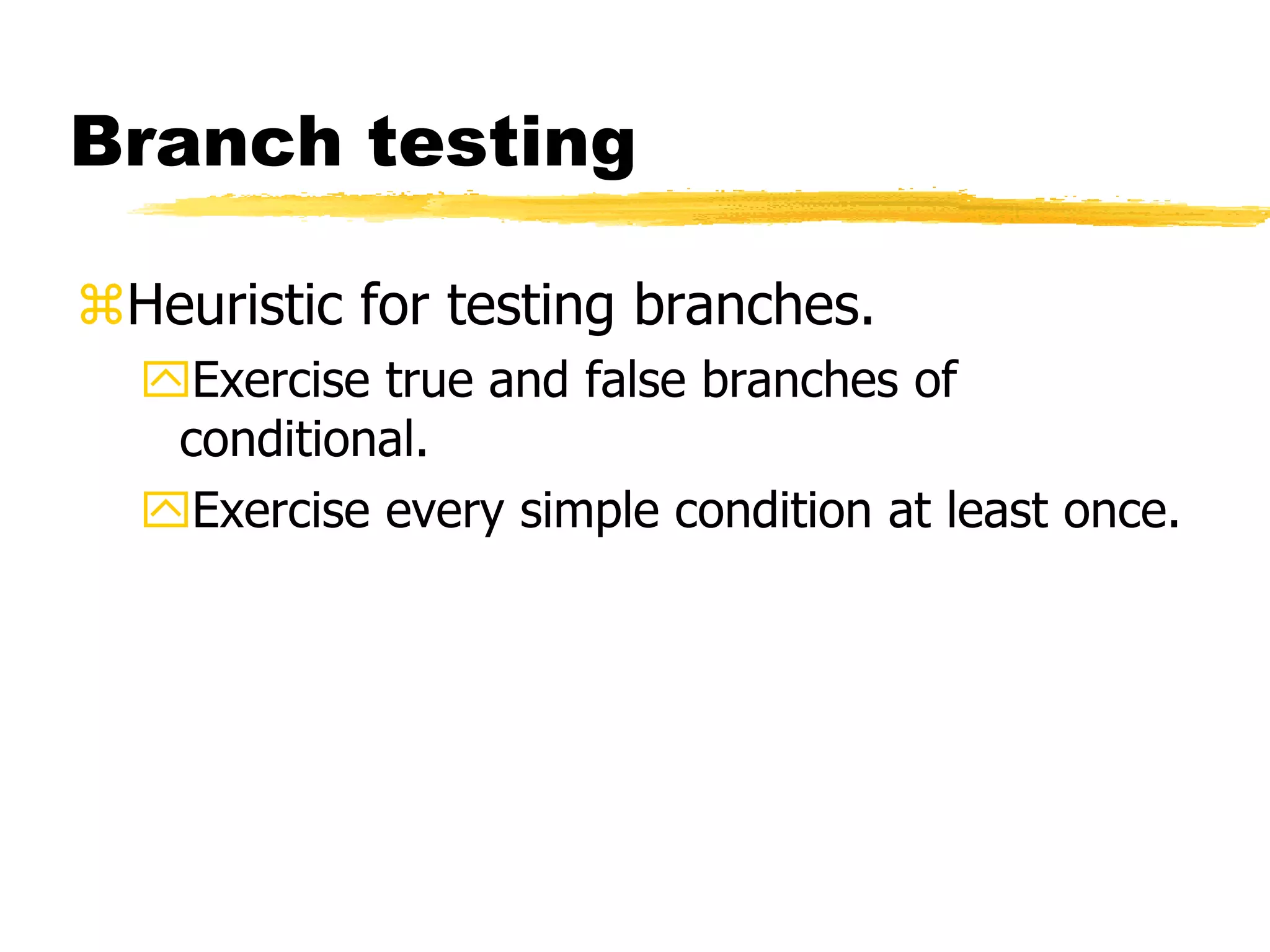 Branch testing

Heuristic for testing branches.

Exercise true and false branches of conditional.

Exercise every simple condition at least once.